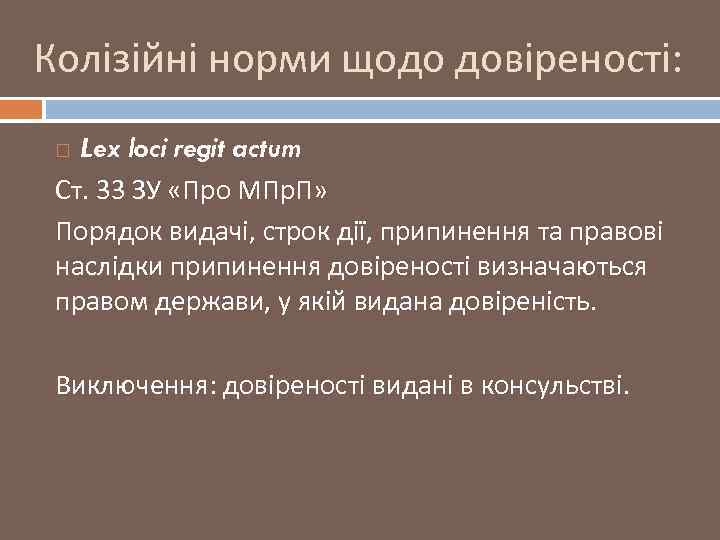 Колізійні норми щодо довіреності:

Lex loci regit actum

Ст. 33 ЗУ «Про МПрП»

Порядок видачі, строк дії, припинення та правові наслідки припинення довіреності визначаються правом держави, у якій видана довіреність.

Виключення: довіреності видані в консульстві.